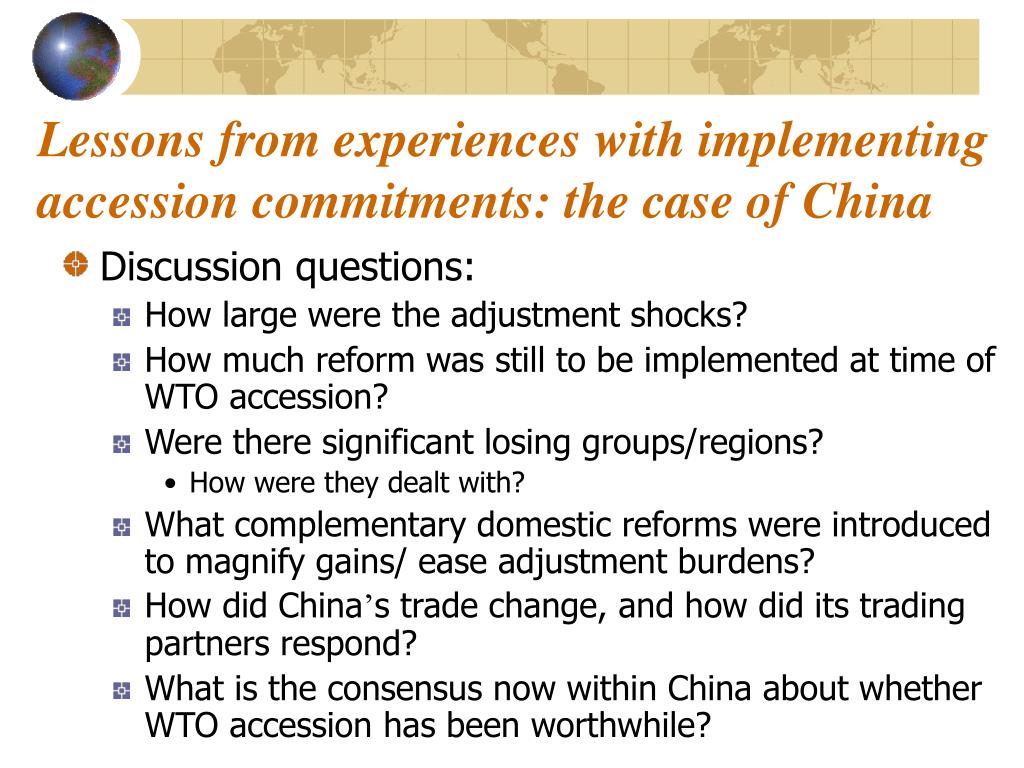 Lessons from experiences with implementing accession commitments: the case of China

Discussion questions:

How large were the adjustment shocks?

How much reform was still to be implemented at time of WTO accession?

Were there significant losing groups/regions?

• How were they dealt with?

What complementary domestic reforms were introduced to magnify gains/ ease adjustment burdens?

How did China’s trade change, and how did its trading partners respond?

What is the consensus now within China about whether WTO accession has been worthwhile?